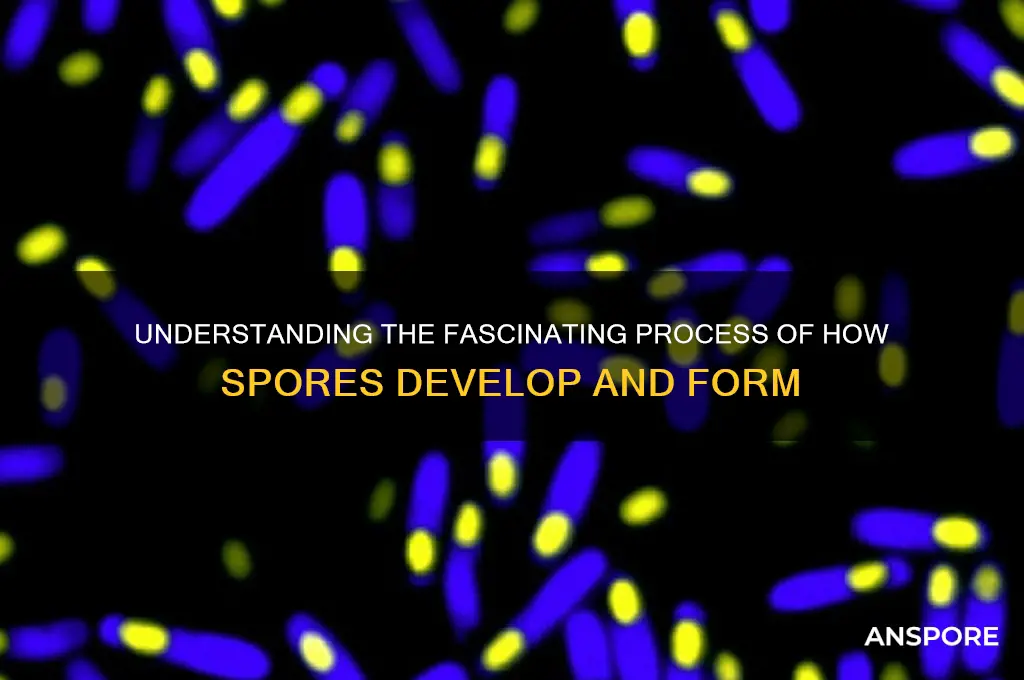 UNDERSTANDING THE FASCINATING PROCESS OF HOW SPORES DEVELOP AND FORM

ANSPORE